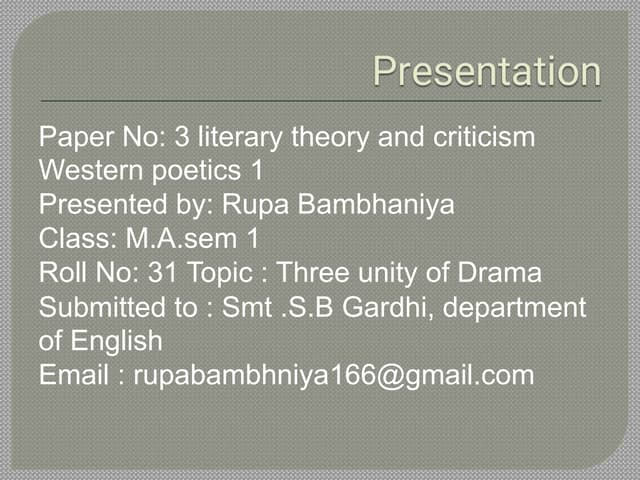 Presentation

Paper No: 3 literary theory and criticism
Western poetics 1
Presented by: Rupa Bambhaniya
Class: M.A.sem 1
Roll No: 31 Topic : Three unity of Drama
Submitted to : Smt .S.B Gardhi, department of English
Email : rupabambhniya166@gmail.com